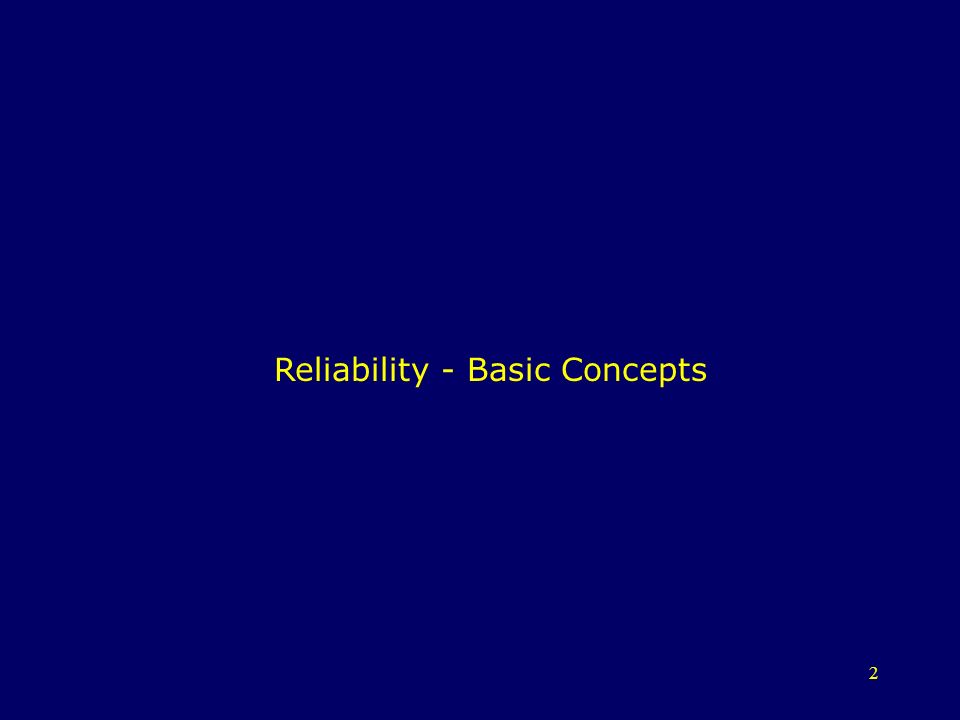 Reliability - Basic Concepts

2